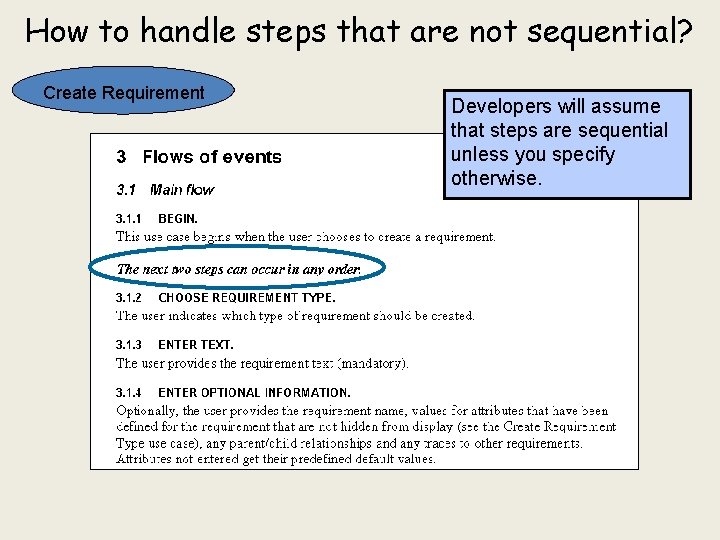 How to handle steps that are not sequential?

Create Requirement

Developers will assume that steps are sequential unless you specify otherwise.

3 Flows of events

3.1 Main flow

3.1.1 BEGIN.
This use case begins when the user chooses to create a requirement.

The next two steps can occur in any order.

3.1.2 CHOOSE REQUIREMENT TYPE.
The user indicates which type of requirement should be created.

3.1.3 ENTER TEXT.
The user provides the requirement text (mandatory).

3.1.4 ENTER OPTIONAL INFORMATION.
Optionally, the user provides the requirement name, values for attributes that have been defined for the requirement that are not hidden from display (see the Create Requirement Type use case), any parent/child relationships and any traces to other requirements. Attributes not entered get their predefined default values.